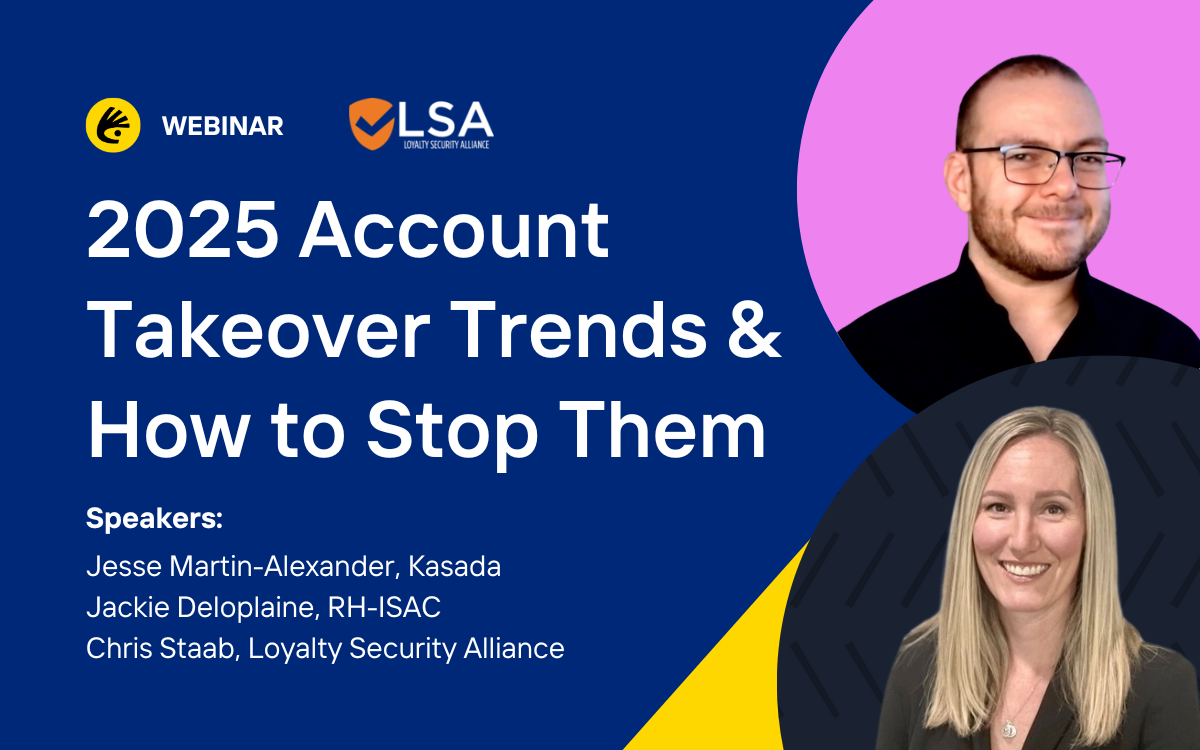 WEBINAR

LSA
LOYALTY SECURITY ALLIANCE

2025 Account Takeover Trends & How to Stop Them

Speakers:
Jesse Martin-Alexander, Kasada
Jackie Deloplaine, RH-ISAC
Chris Staab, Loyalty Security Alliance